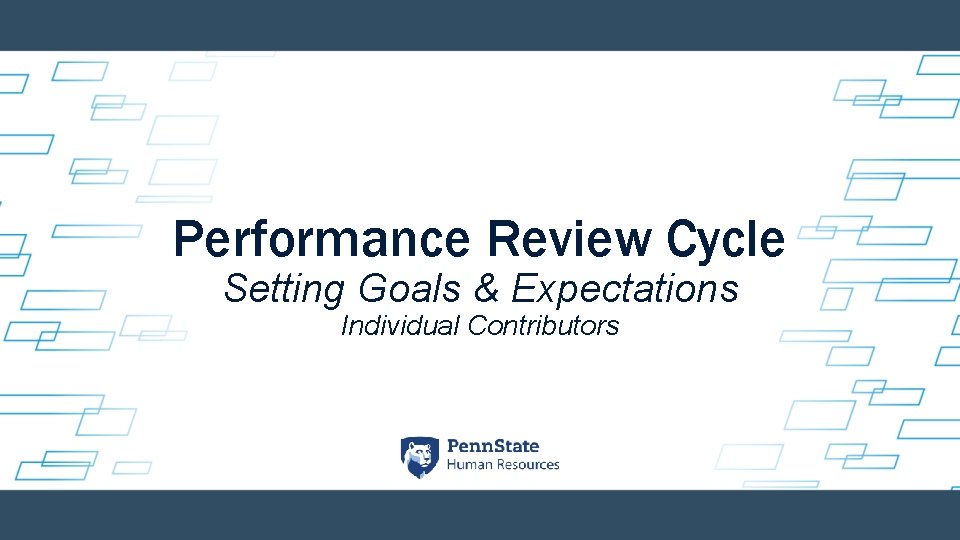 Performance Review Cycle
Setting Goals & Expectations
Individual Contributors

PennState
Human Resources